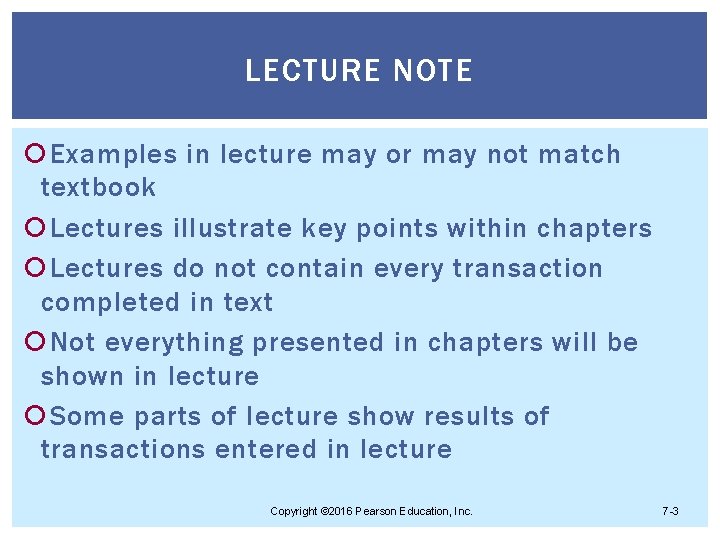 LECTURE NOTE

Examples in lecture may or may not match textbook

Lectures illustrate key points within chapters

Lectures do not contain every transaction completed in text

Not everything presented in chapters will be shown in lecture

Some parts of lecture show results of transactions entered in lecture

Copyright ©2016 Pearson Education, Inc.

7-3